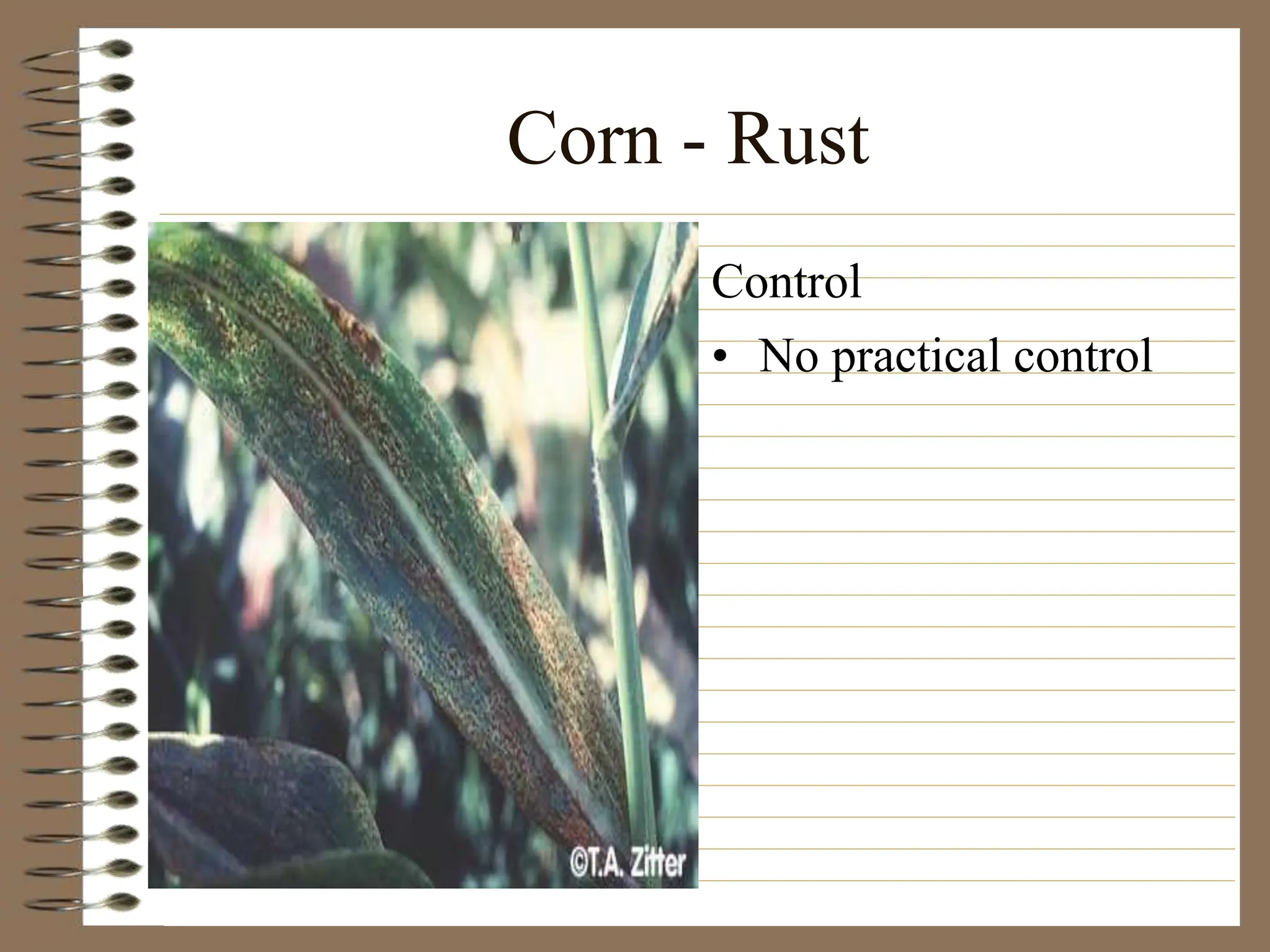 Corn - Rust

©T.A. Zitter

Control

• No practical control